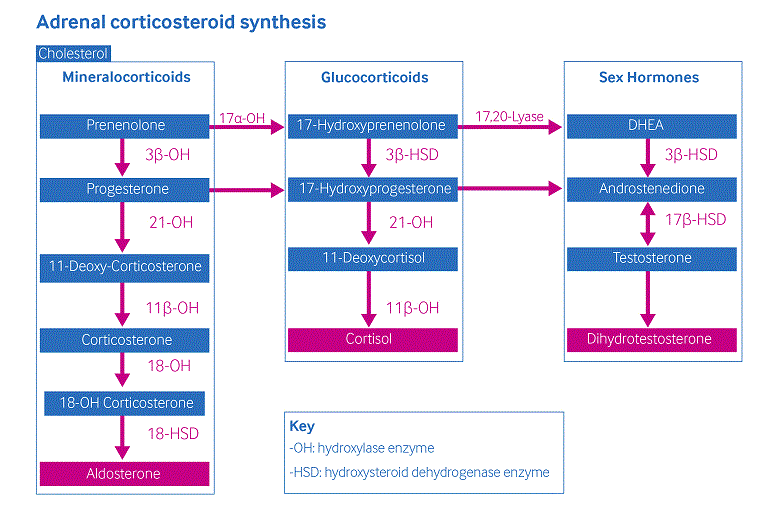 Adrenal corticosteroid synthesis

Cholesterol

Mineralocorticoids

Prenenolone

3β-OH

Progesterone

21-OH

11-Deoxy-Corticosterone

11β-OH

Corticosterone

18-OH

18-OH Corticosterone

18-HSD

Aldosterone

17α-OH

Glucocorticoids

17-Hydroxyprenenolone

3β-HSD

17-Hydroxyprogesterone

21-OH

11-Deoxycortisol

11β-OH

Cortisol

17,20-Lyase

Sex Hormones

DHEA

3β-HSD

Androstenedione

17β-HSD

Testosterone

Dihydrotestosterone

Key
-OH: hydroxylase enzyme
-HSD: hydroxysteroid dehydrogenase enzyme